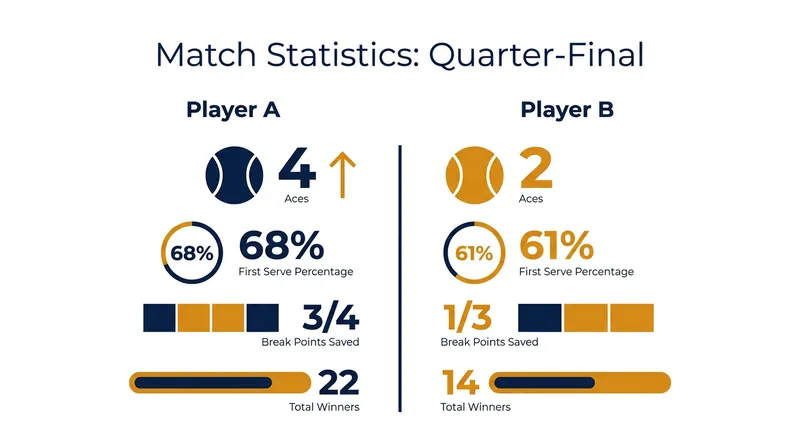 Match Statistics: Quarter-Final

Player A

4
Aces

68%
68%
First Serve Percentage

3/4
Break Points Saved

22
Total Winners

Player B

2
Aces

61%
61%
First Serve Percentage

1/3
Break Points Saved

14
Total Winners